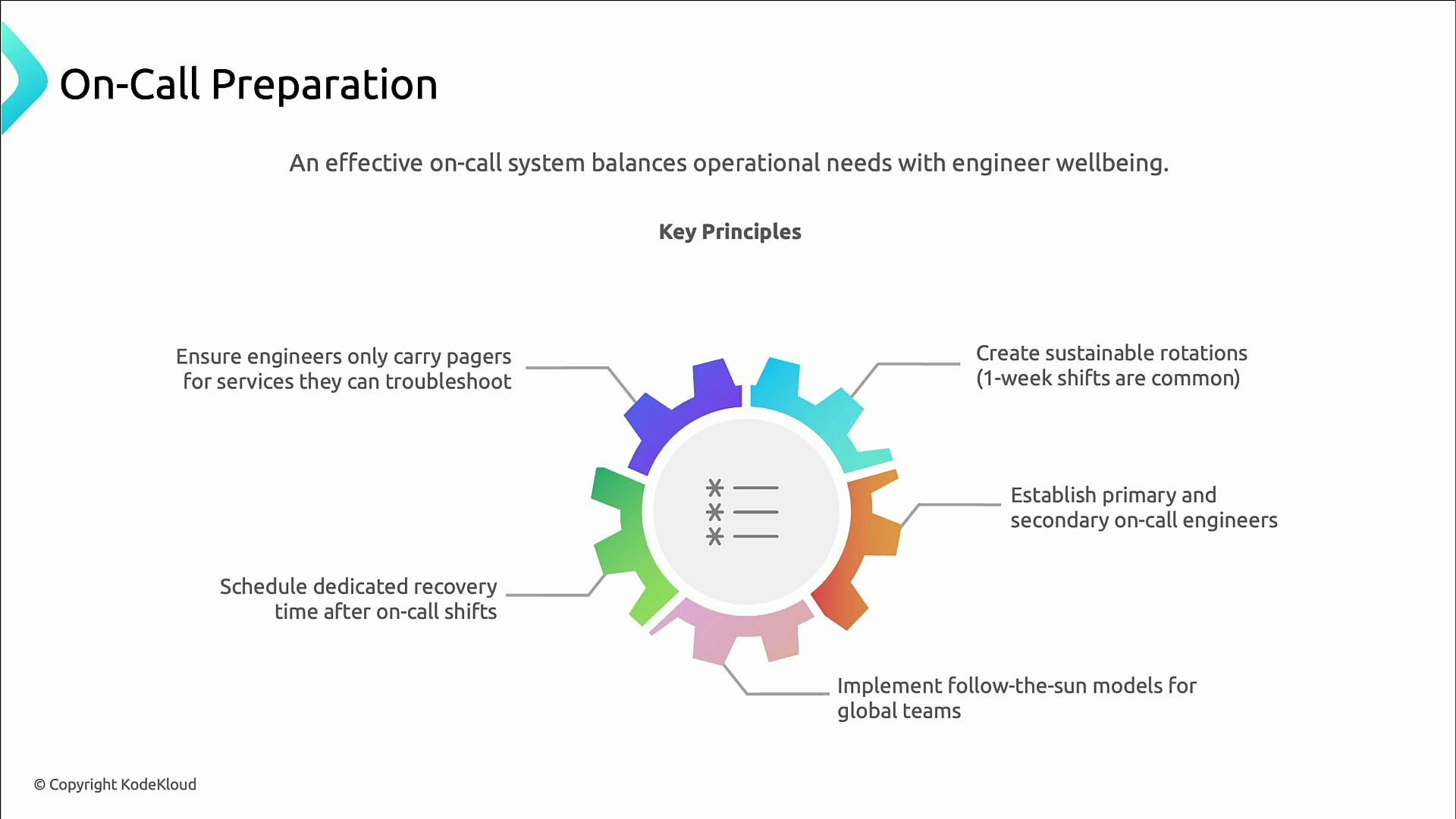 On-Call Preparation

An effective on-call system balances operational needs with engineer wellbeing.

Key Principles

Ensure engineers only carry pagers for services they can troubleshoot

Create sustainable rotations (1-week shifts are common)

Establish primary and secondary on-call engineers

Schedule dedicated recovery time after on-call shifts

Implement follow-the-sun models for global teams

© Copyright KodeKloud